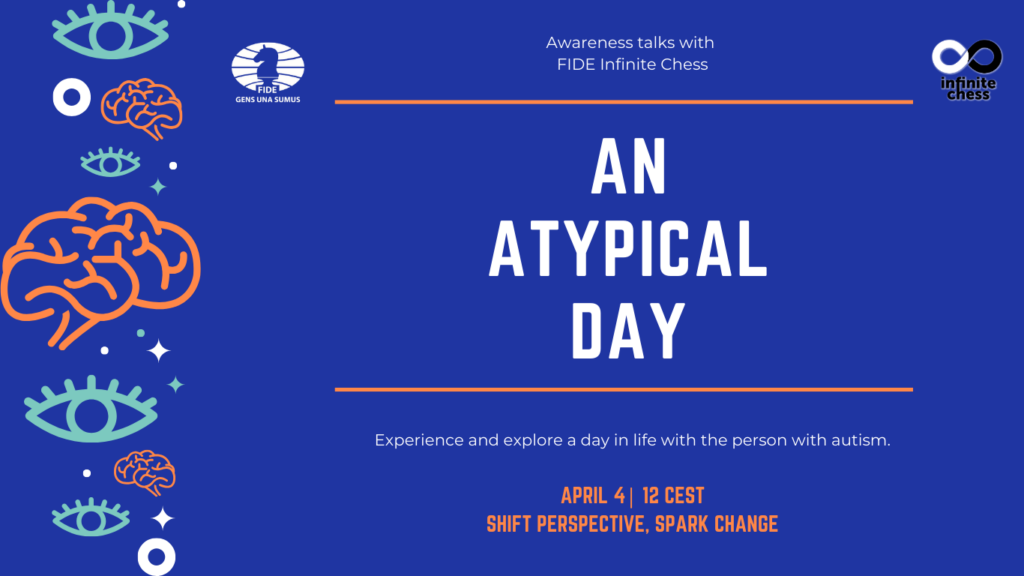 FIDE
GENS UNA SUMUS

Awareness talks with
FIDE Infinite Chess

infinite chess

AN
ATYPICAL
DAY

Experience and explore a day in life with the person with autism.

APRIL 4 | 12 CEST
SHIFT PERSPECTIVE, SPARK CHANGE